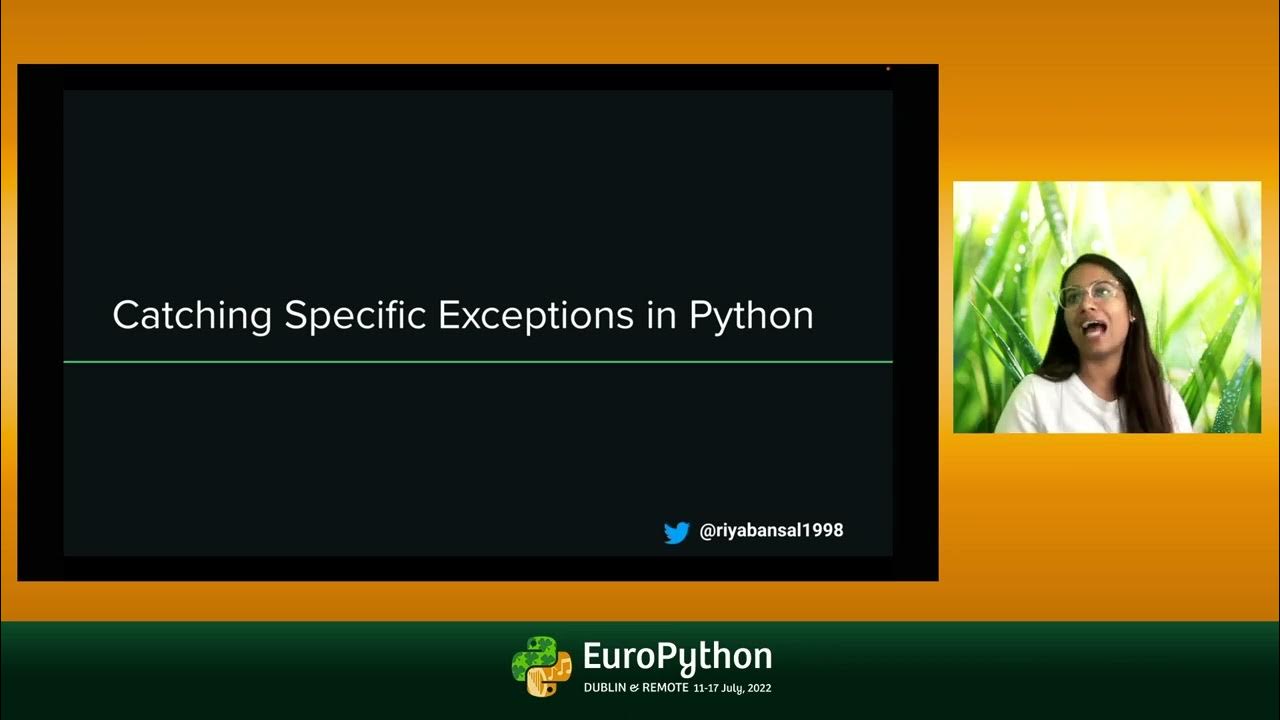 Catching Specific Exceptions in Python

@riyabansal1998

EuroPython
DUBLIN & REMOTE 11-17 July, 2022